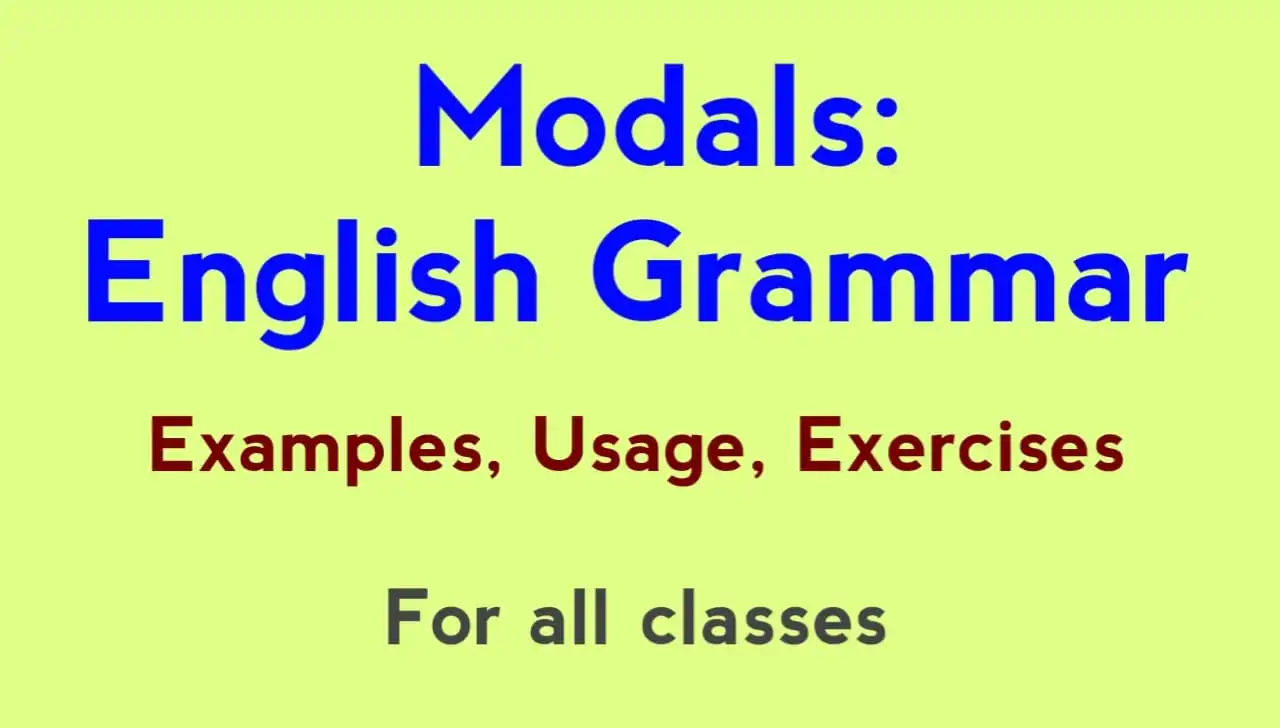 Modals:
English Grammar

Examples, Usage, Exercises

For all classes